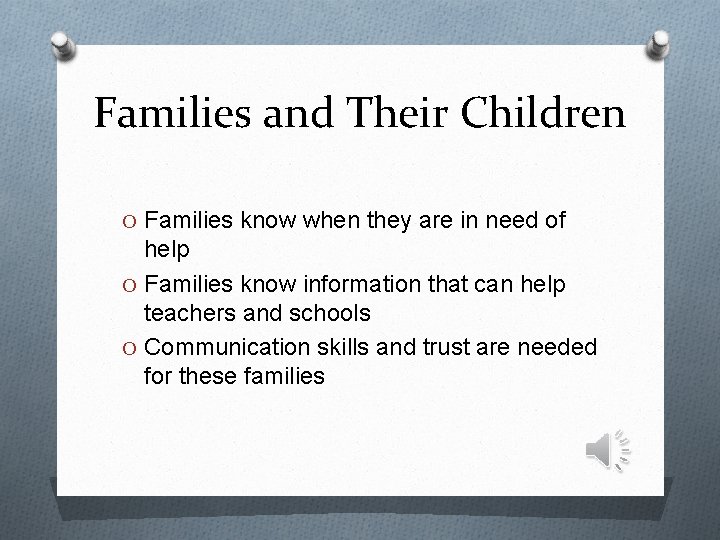 Families and Their Children

O Families know when they are in need of help

O Families know information that can help teachers and schools

O Communication skills and trust are needed for these families